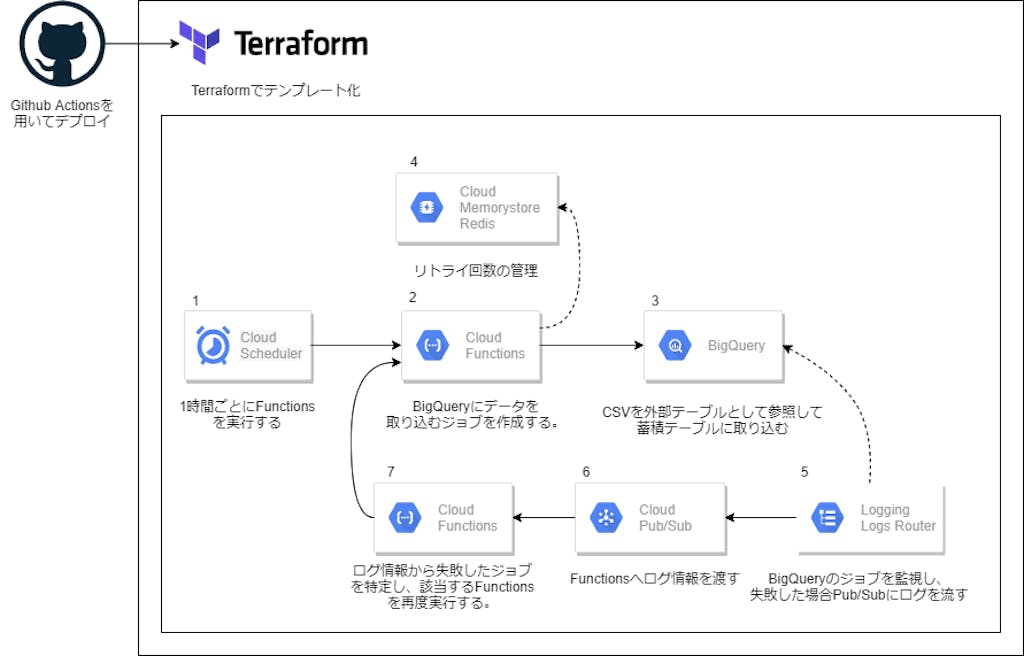 Github Actionsを用いてデプロイ

Terraform

Terraformでテンプレート化

4

Cloud Memorystore Redis

リトライ回数の管理

1

Cloud Scheduler

1時間ごとにFunctionsを実行する

2

Cloud Functions

BigQueryにデータを取り込むジョブを作成する。

3

BigQuery

CSVを外部テーブルとして参照して蓄積テーブルに取り込む

7

Cloud Functions

ログ情報から失敗したジョブを特定し、該当するFunctionsを再度実行する。

6

Cloud Pub/Sub

Functionsへログ情報を渡す

5

Logging Logs Router

BigQueryのジョブを監視し、失敗した場合Pub/Subにログを流す